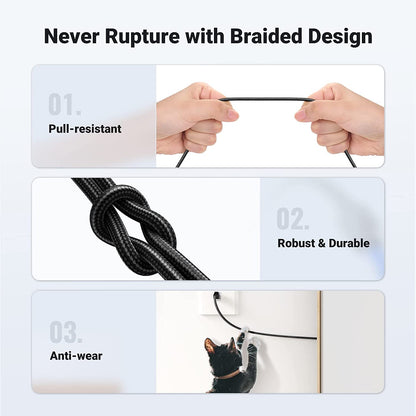 Never Rupture with Braided Design

01.

Pull-resistant

02.

Robust & Durable

03.

Anti-wear